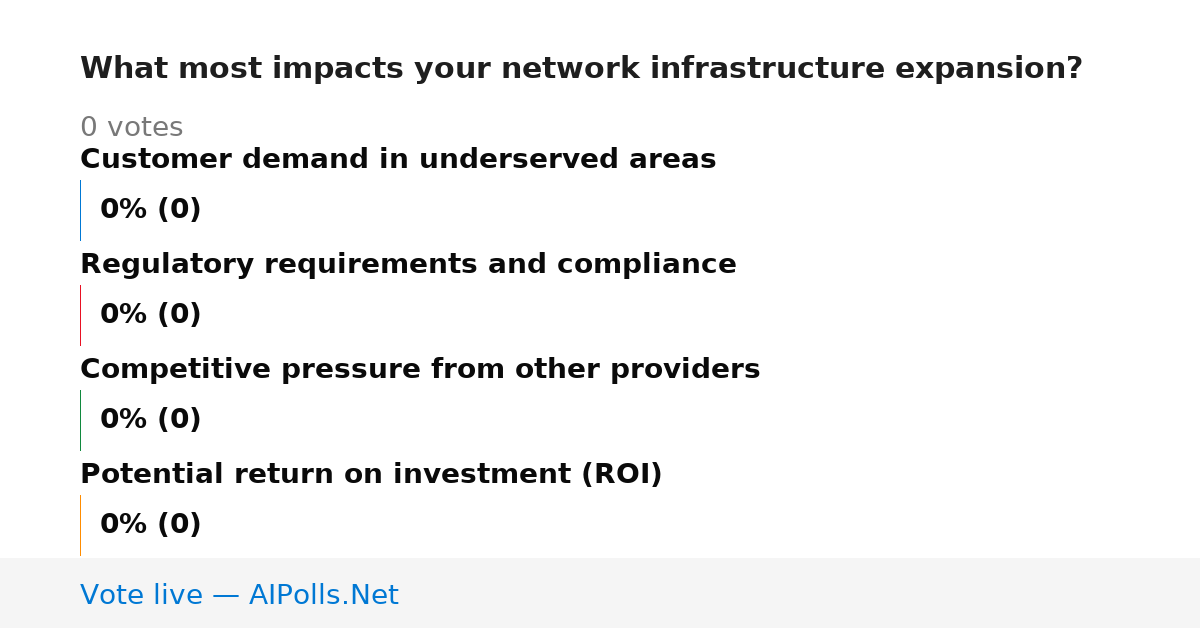 What most impacts your network infrastructure expansion?

0 votes

Customer demand in underserved areas

0% (0)

Regulatory requirements and compliance

0% (0)

Competitive pressure from other providers

0% (0)

Potential return on investment (ROI)

0% (0)

Vote live — AIPolls.Net